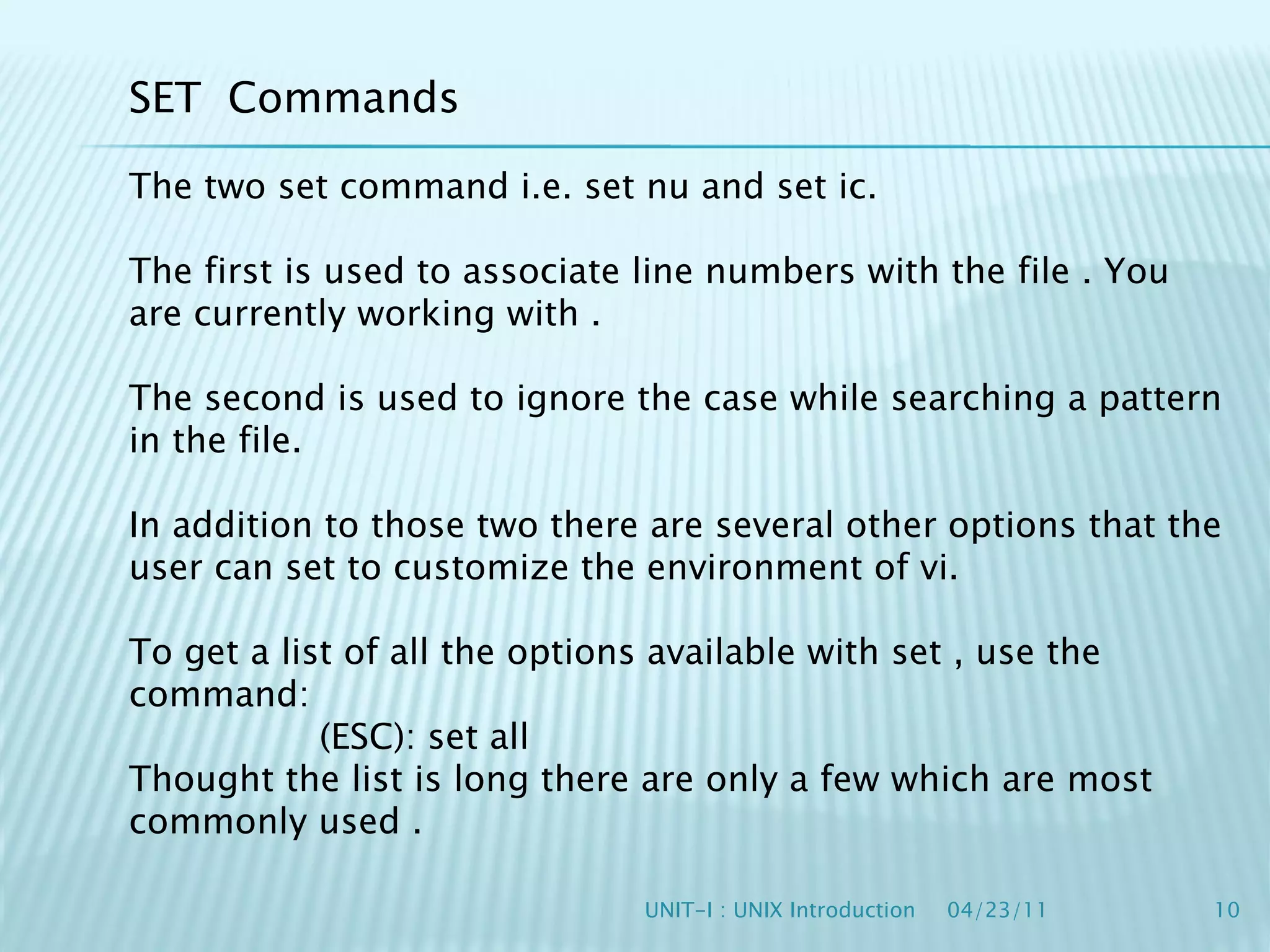 SET Commands

The two set command i.e. set nu and set ic.

The first is used to associate line numbers with the file . You are currently working with .

The second is used to ignore the case while searching a pattern in the file.

In addition to those two there are several other options that the user can set to customize the environment of vi.

To get a list of all the options available with set , use the command:
(ESC): set all
Thought the list is long there are only a few which are most commonly used .

UNIT-I : UNIX Introduction 04/23/11 10